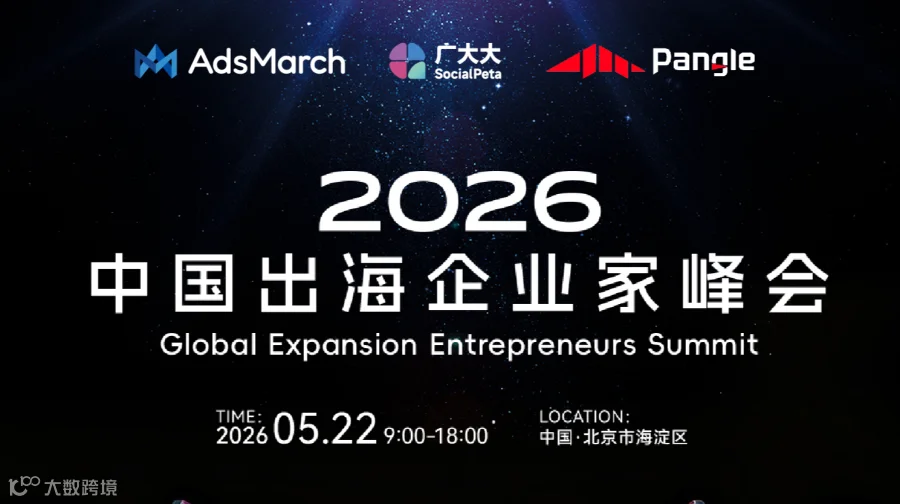 AdsMarch
广大大 SocialPeta
Pangle

2026
中国出海企业家峰会
Global Expansion Entrepreneurs Summit

TIME:
2026 05.22 9:00-18:00

LOCATION:
中国·北京市海淀区

大数跨境